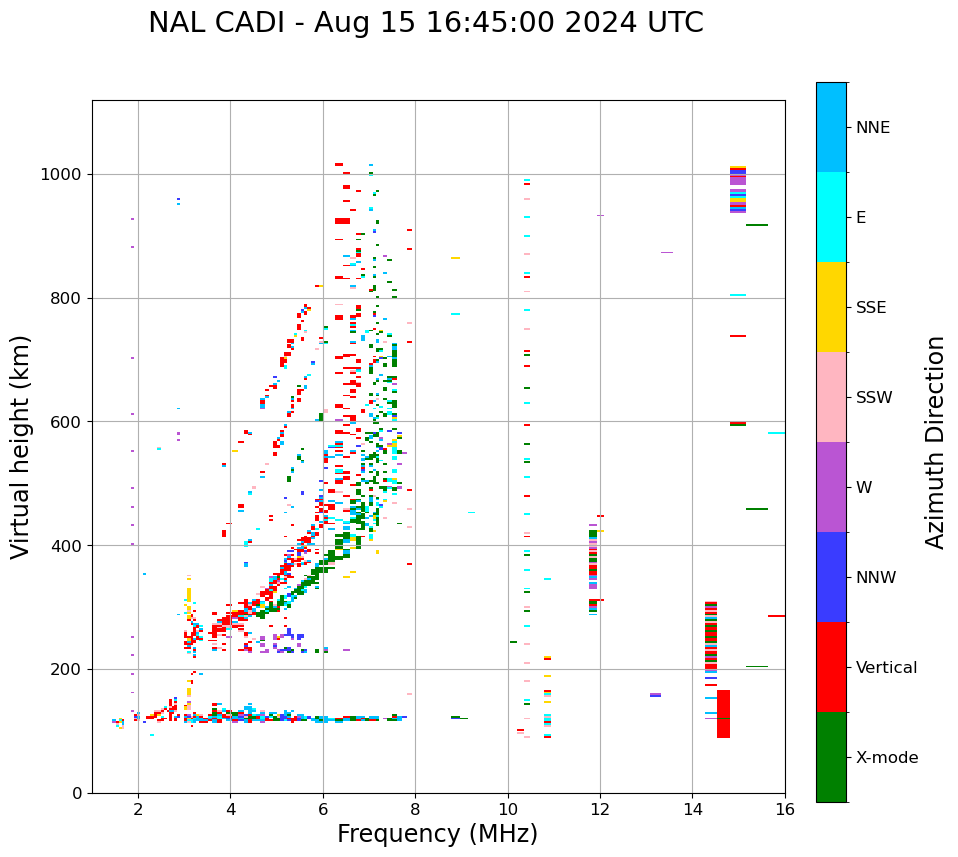 NAL CADI - Aug 15 16:45:00 2024 UTC

Virtual height (km)

1000
800
600
400
200
0

2
4
6
8
10
12
14
16

Frequency (MHz)

NNE
E
SSE
SSW
W
NNW
Vertical
X-mode

Azimuth Direction